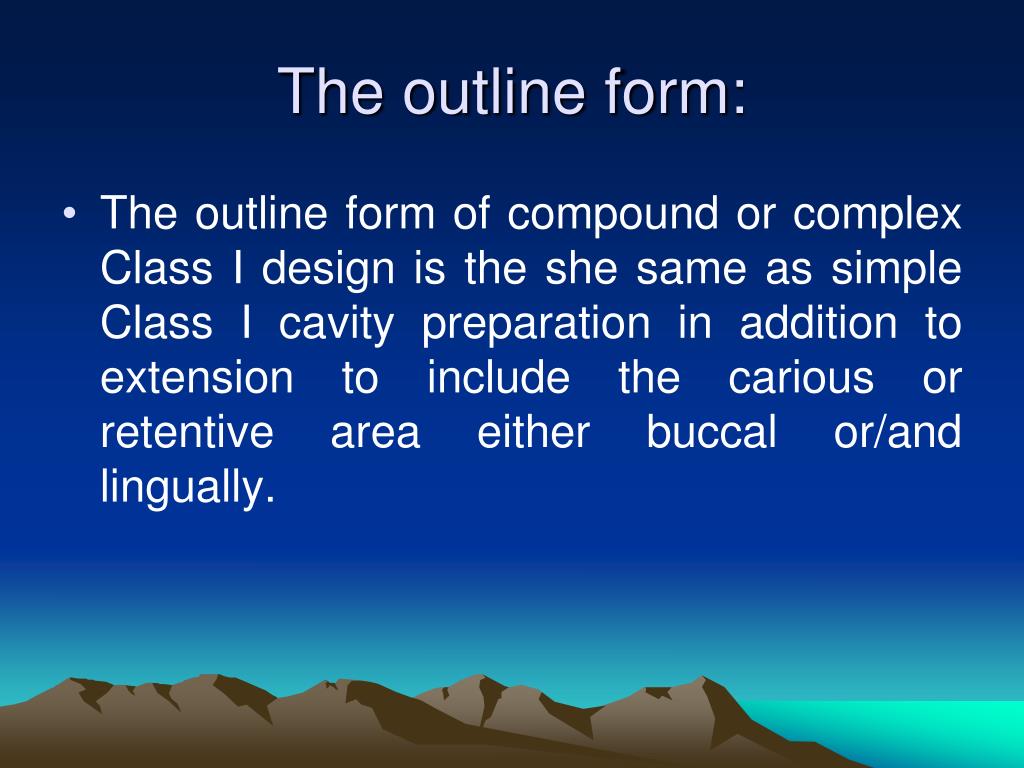 The outline form:

• The outline form of compound or complex Class I design is the she same as simple Class I cavity preparation in addition to extension to include the carious or retentive area either buccal or/and lingually.